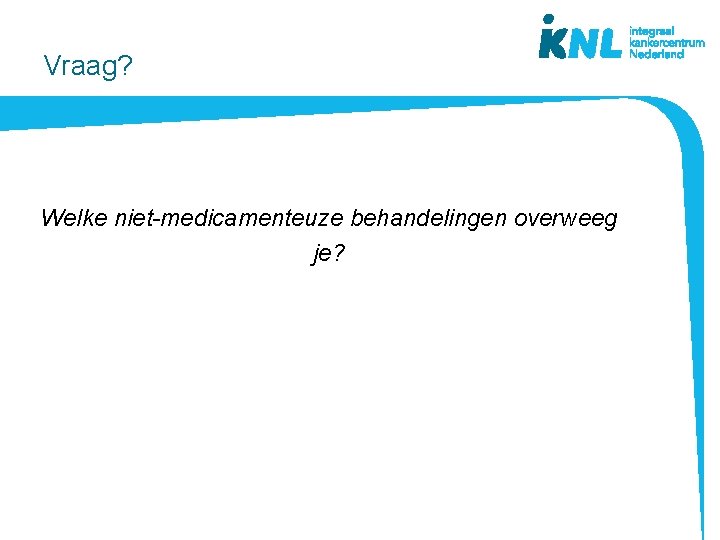 Vraag?

iKNL integraal kankercentrum Nederland

Welke niet-medicamenteuze behandelingen overweeg je?